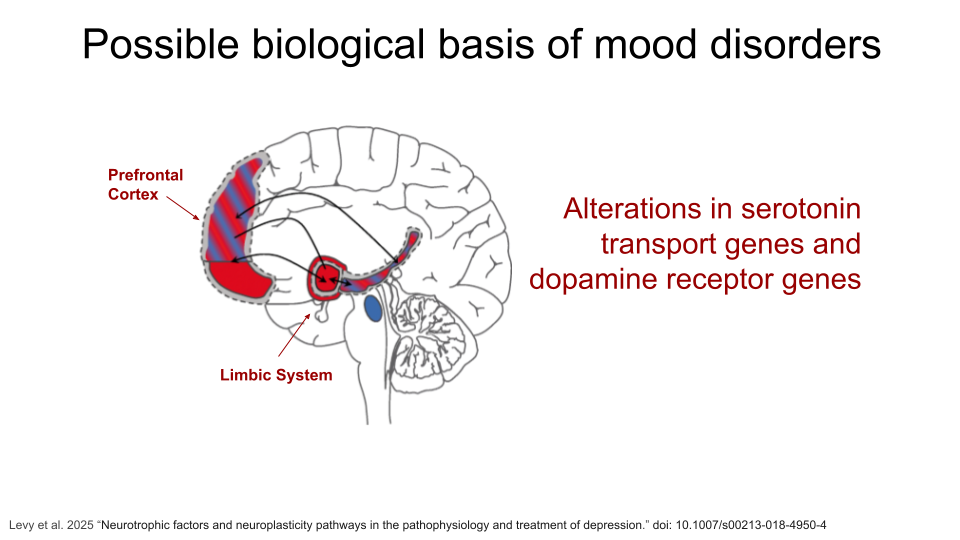 Possible biological basis of mood disorders

Prefrontal Cortex

Limbic System

Alterations in serotonin transport genes and dopamine receptor genes

Levy et al. 2025 “Neurotrophic factors and neuroplasticity pathways in the pathophysiology and treatment of depression.” doi: 10.1007/s00213-018-4950-4